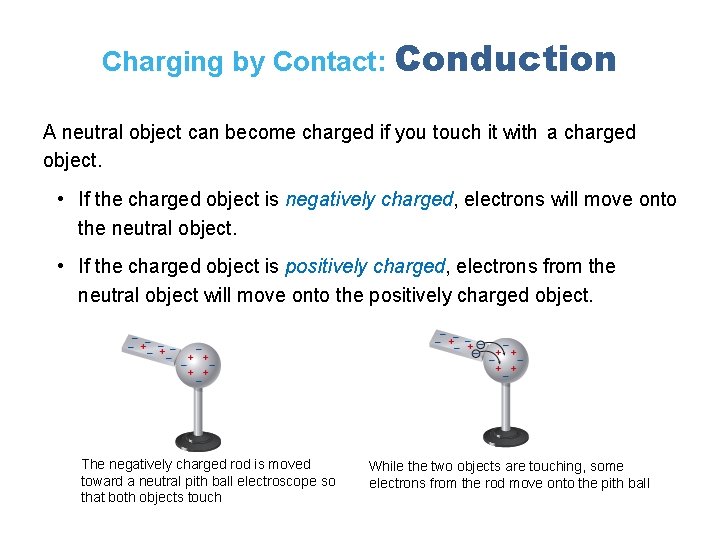 Charging by Contact: Conduction

A neutral object can become charged if you touch it with a charged object.

• If the charged object is negatively charged, electrons will move onto the neutral object.

• If the charged object is positively charged, electrons from the neutral object will move onto the positively charged object.

The negatively charged rod is moved toward a neutral pith ball electroscope so that both objects touch

While the two objects are touching, some electrons from the rod move onto the pith ball